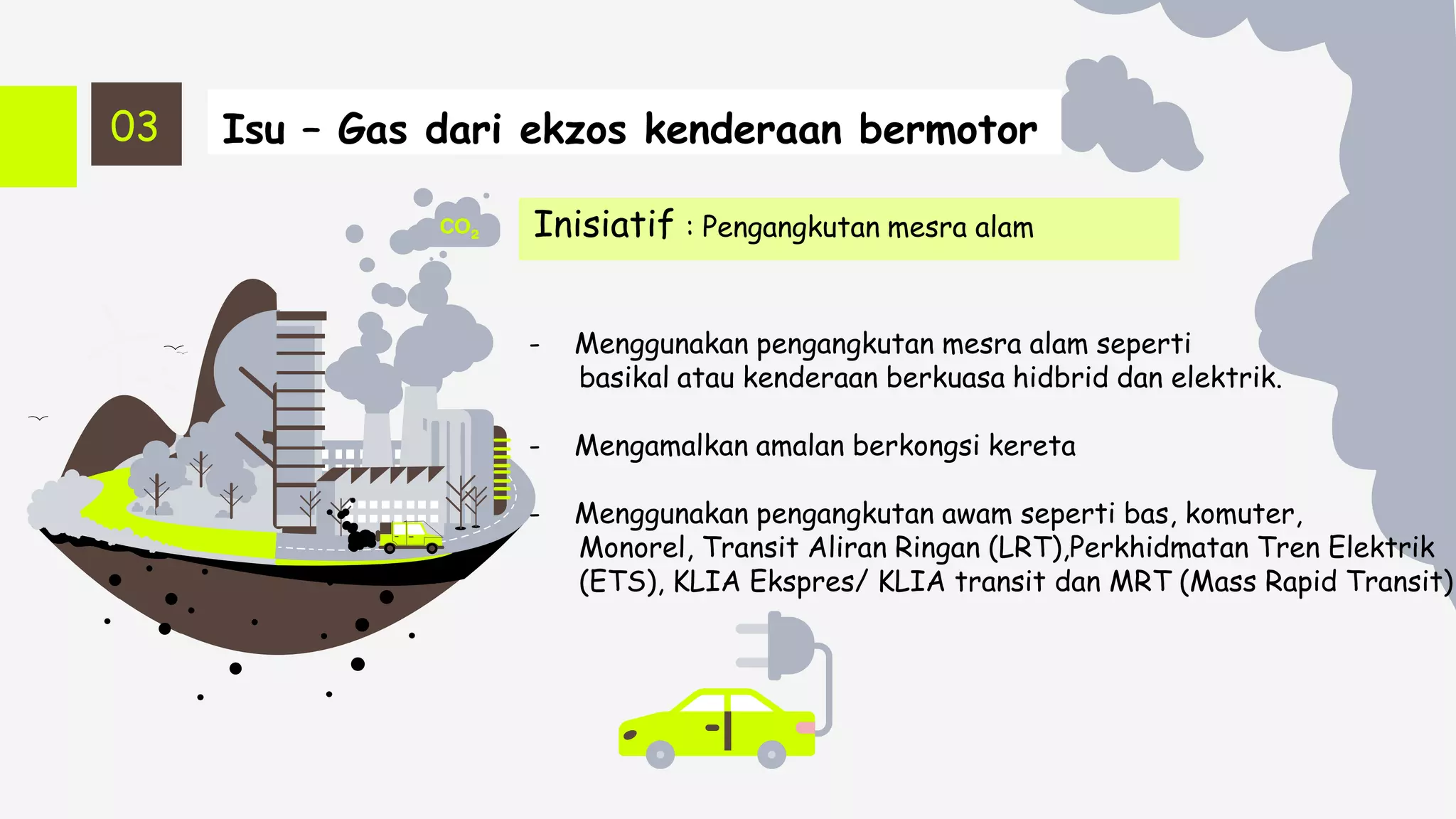 03

Isu – Gas dari ekzos kenderaan bermotor

$CO_2$

Inisiatif : Pengangkutan mesra alam

- Menggunakan pengangkutan mesra alam seperti basikal atau kenderaan berkuasa hidbrid dan elektrik.

- Mengamalkan amalan berkongsi kereta

- Menggunakan pengangkutan awam seperti bas, komuter, Monorel, Transit Aliran Ringan (LRT),Perkhidmatan Tren Elektrik (ETS), KLIA Ekspres/ KLIA transit dan MRT (Mass Rapid Transit)